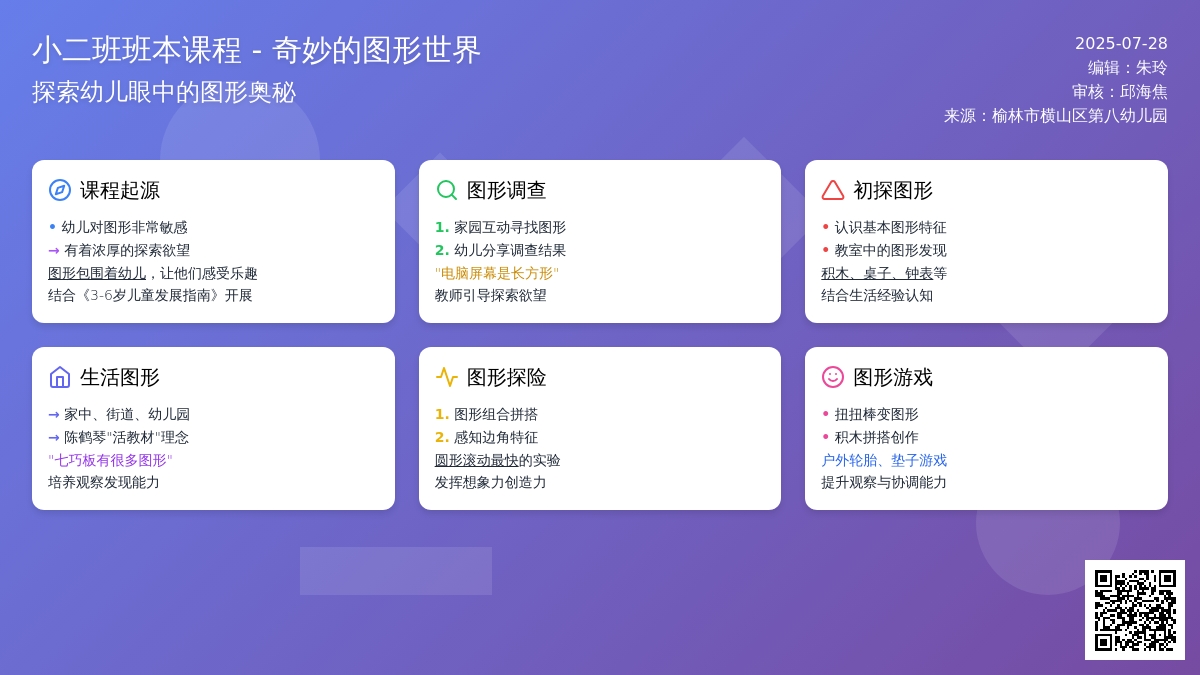 小二班班本课程 - 奇妙的图形世界
探索幼儿眼中的图形奥秘

2025-07-28
编辑：朱玲
审核：邱海焦
来源：榆林市横山区第八幼儿园

课程起源

• 幼儿对图形非常敏感
→ 有着浓厚的探索欲望
图形包围着幼儿，让他们感受乐趣
结合《3-6岁儿童发展指南》开展

图形调查

1. 家园互动寻找图形
2. 幼儿分享调查结果
"电脑屏幕是长方形"
教师引导探索欲望

初探图形

• 认识基本图形特征
• 教室中的图形发现
积木、桌子、钟表等
结合生活经验认知

生活图形

→ 家中、街道、幼儿园
→ 陈鹤琴"活教材"理念
"七巧板有很多图形"
培养观察发现能力

图形探险

1. 图形组合拼搭
2. 感知边角特征
圆形滚动最快的实验
发挥想象力创造力

图形游戏

• 扭扭棒变图形
• 积木拼搭创作
户外轮胎、垫子游戏
提升观察与协调能力